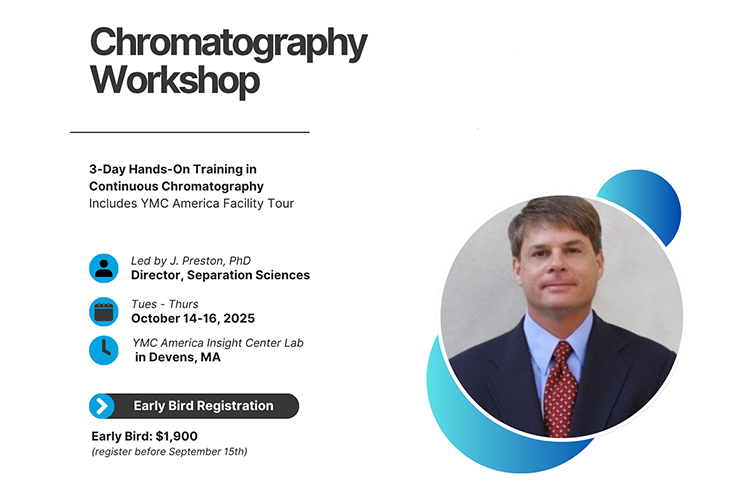 Chromatography Workshop

3-Day Hands-On Training in Continuous Chromatography
Includes YMC America Facility Tour

Led by J. Preston, PhD
Director, Separation Sciences

Tues - Thurs
October 14-16, 2025

YMC America Insight Center Lab
in Devens, MA

Early Bird Registration

Early Bird: $1,900
(register before September 15th)